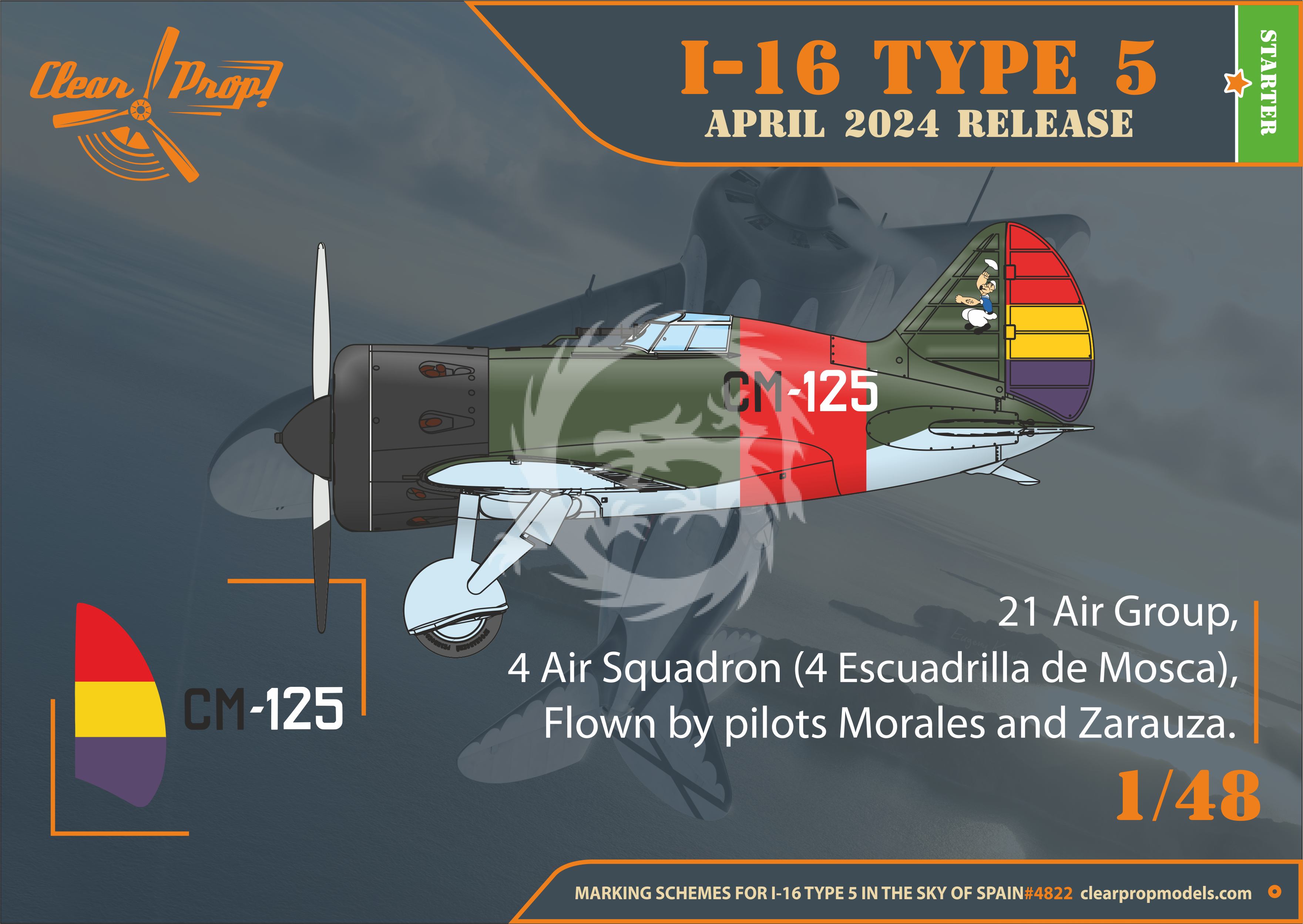 Clear Prop!

I-16 TYPE 5
APRIL 2024 RELEASE

STARTER

CM-125

CM-125

21 Air Group,
4 Air Squadron (4 Escuadrilla de Mosca),
Flown by pilots Morales and Zarauza.

1/48

MARKING SCHEMES FOR I-16 TYPE 5 IN THE SKY OF SPAIN#4822 clearpropmodels.com